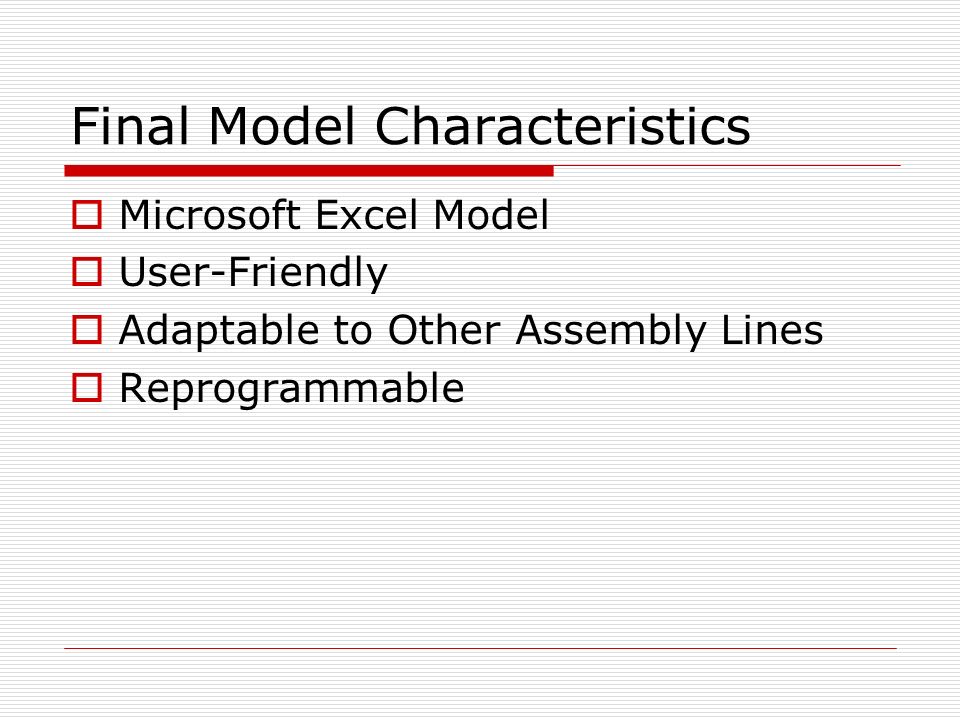 Final Model Characteristics

Microsoft Excel Model
User-Friendly
Adaptable to Other Assembly Lines
Reprogrammable